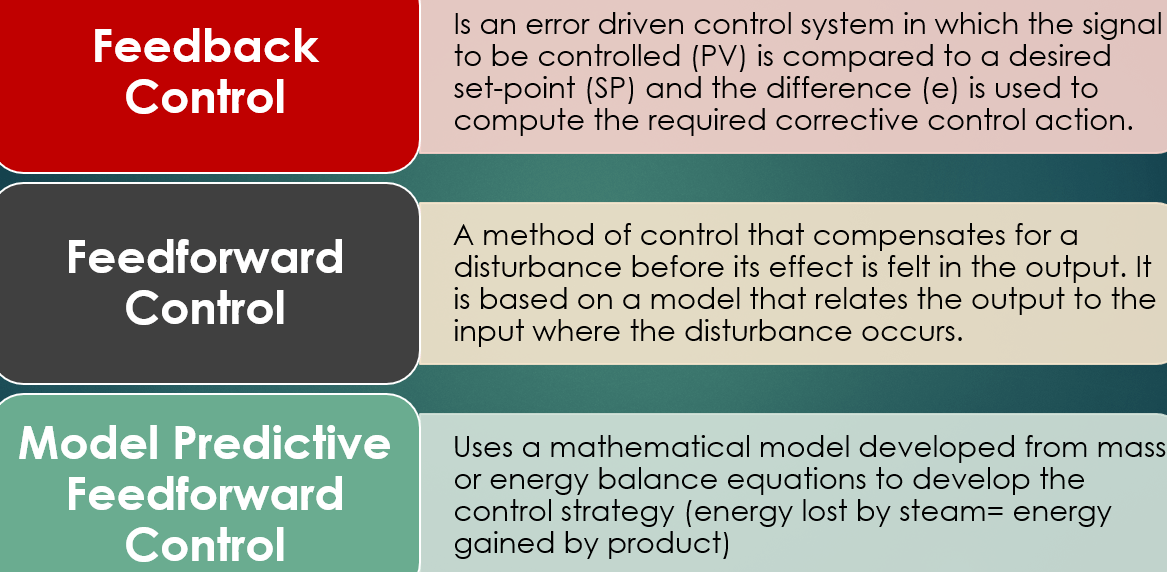 Feedback Control

Is an error driven control system in which the signal to be controlled (PV) is compared to a desired set-point (SP) and the difference (e) is used to compute the required corrective control action.

Feedforward Control

A method of control that compensates for a disturbance before its effect is felt in the output. It is based on a model that relates the output to the input where the disturbance occurs.

Model Predictive Feedforward Control

Uses a mathematical model developed from mass or energy balance equations to develop the control strategy (energy lost by steam= energy gained by product)